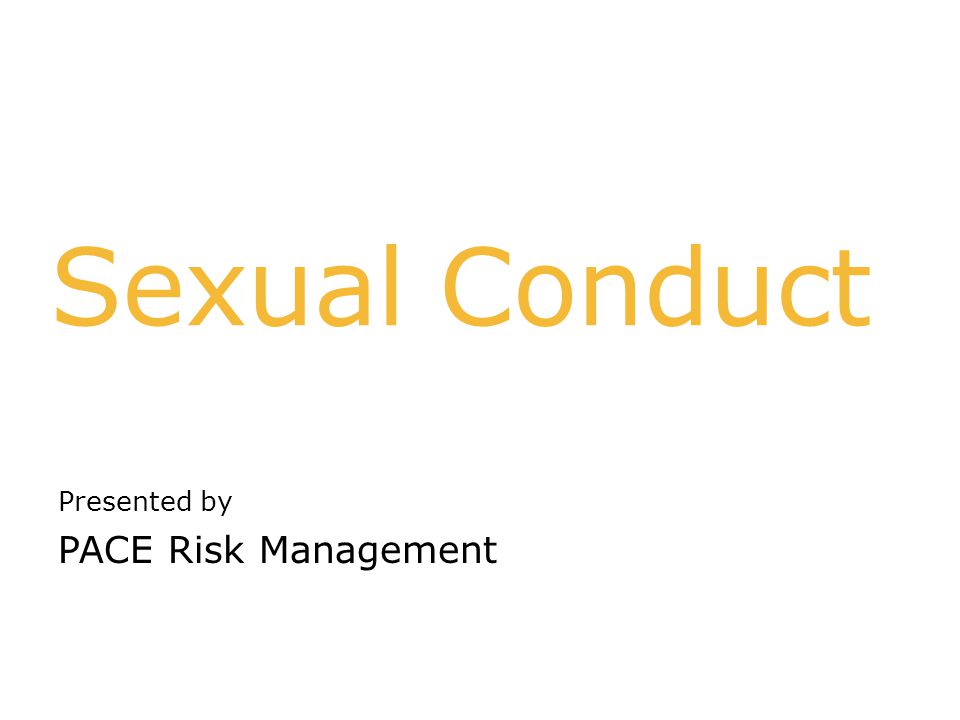 Sexual Conduct

Presented by
PACE Risk Management